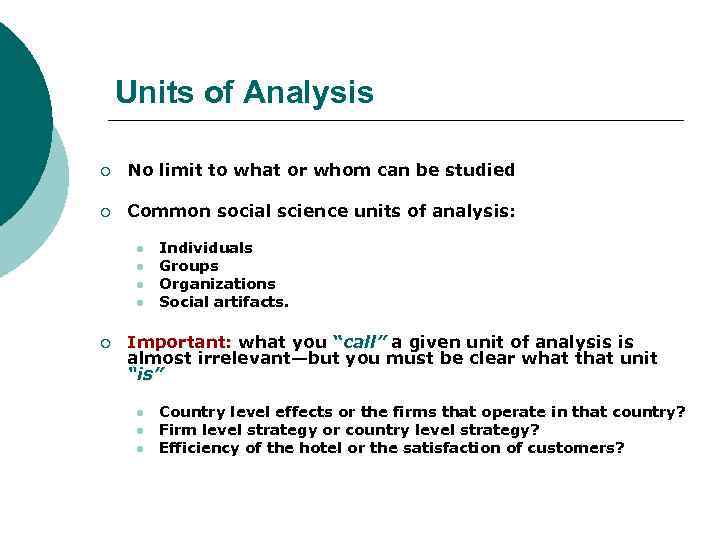 Units of Analysis

No limit to what or whom can be studied

Common social science units of analysis:

Individuals
Groups
Organizations
Social artifacts.

Important: what you "call" a given unit of analysis is almost irrelevant—but you must be clear what that unit "is"

Country level effects or the firms that operate in that country?
Firm level strategy or country level strategy?
Efficiency of the hotel or the satisfaction of customers?